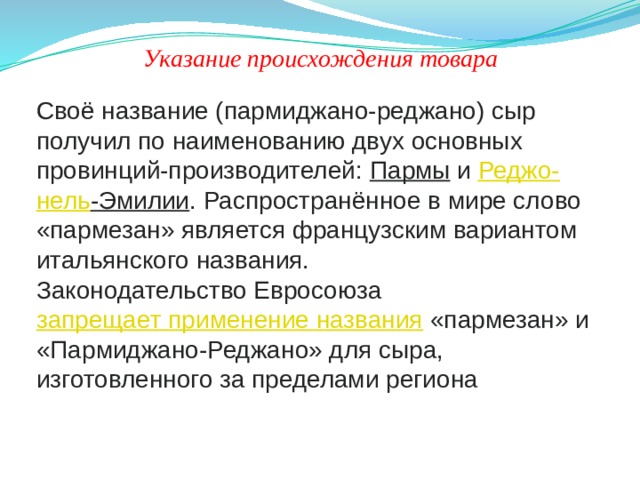 Указание происхождения товара

Своё название (пармиджано-реджано) сыр получил по наименованию двух основных провинций-производителей: Пармы и Реджо-нель-Эмилии. Распространённое в мире слово «пармезан» является французским вариантом итальянского названия.
Законодательство Евросоюза запрещает применение названия «пармезан» и «Пармиджано-Реджано» для сыра, изготовленного за пределами региона